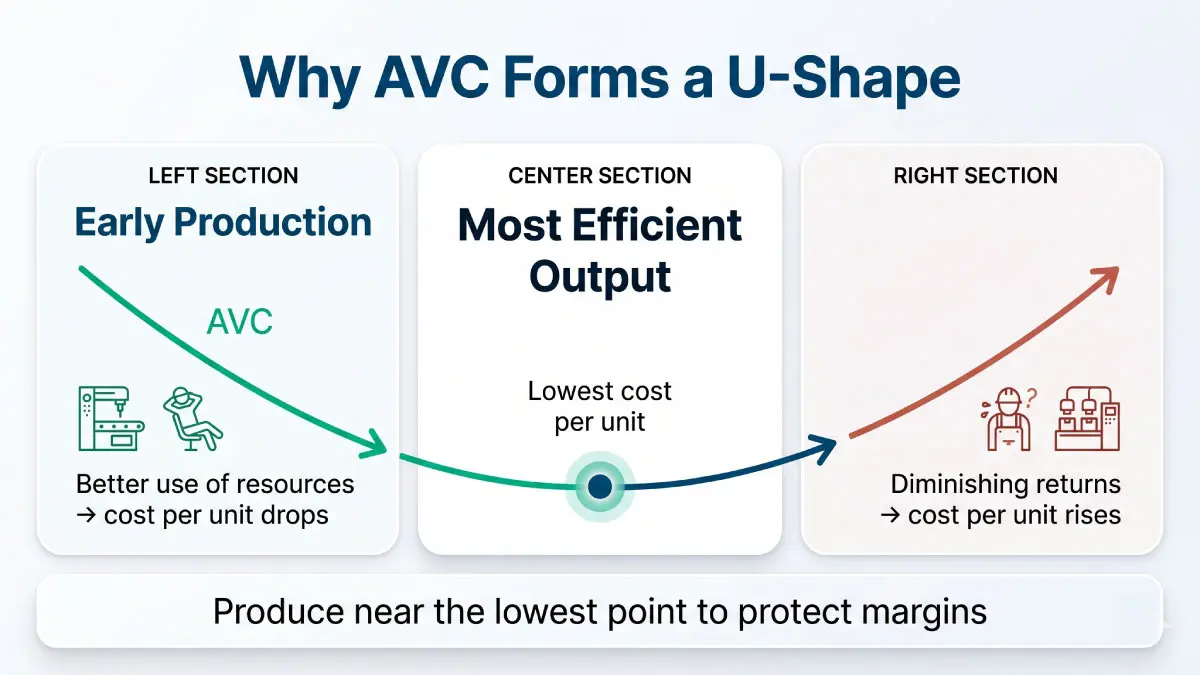 Why AVC Forms a U-Shape

LEFT SECTION
Early Production

AVC

Better use of resources
→ cost per unit drops

CENTER SECTION
Most Efficient Output

Lowest cost per unit

RIGHT SECTION

Diminishing returns
→ cost per unit rises

Produce near the lowest point to protect margins